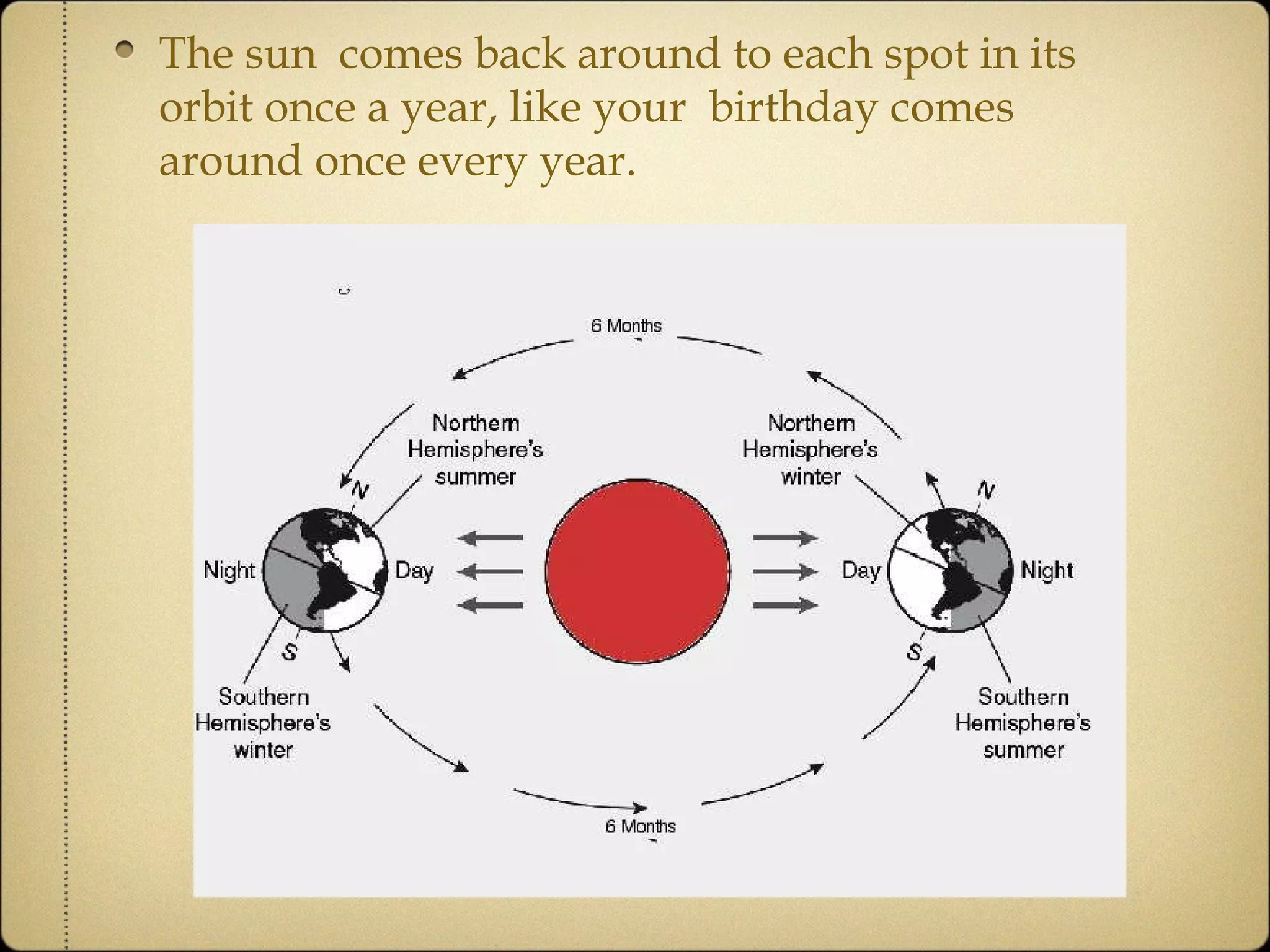 • The sun comes back around to each spot in its orbit once a year, like your birthday comes around once every year.

6 Months

Northern Hemisphere's summer

Northern Hemisphere's winter

N

N

Night

Day

Day

Night

S

S

Southern Hemisphere's winter

Southern Hemisphere's summer

6 Months